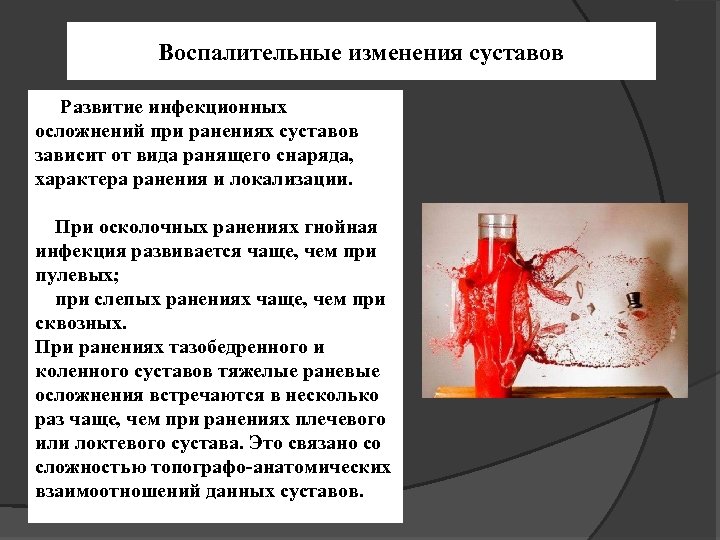 Воспалительные изменения суставов

Развитие инфекционных осложнений при ранениях суставов зависит от вида ранящего снаряда, характера ранения и локализации.

При осколочных ранениях гнойная инфекция развивается чаще, чем при пулевых;
при слепых ранениях чаще, чем при сквозных.
При ранениях тазобедренного и коленного суставов тяжелые раневые осложнения встречаются в несколько раз чаще, чем при ранениях плечевого или локтевого сустава. Это связано со сложностью топографо-анатомических взаимоотношений данных суставов.